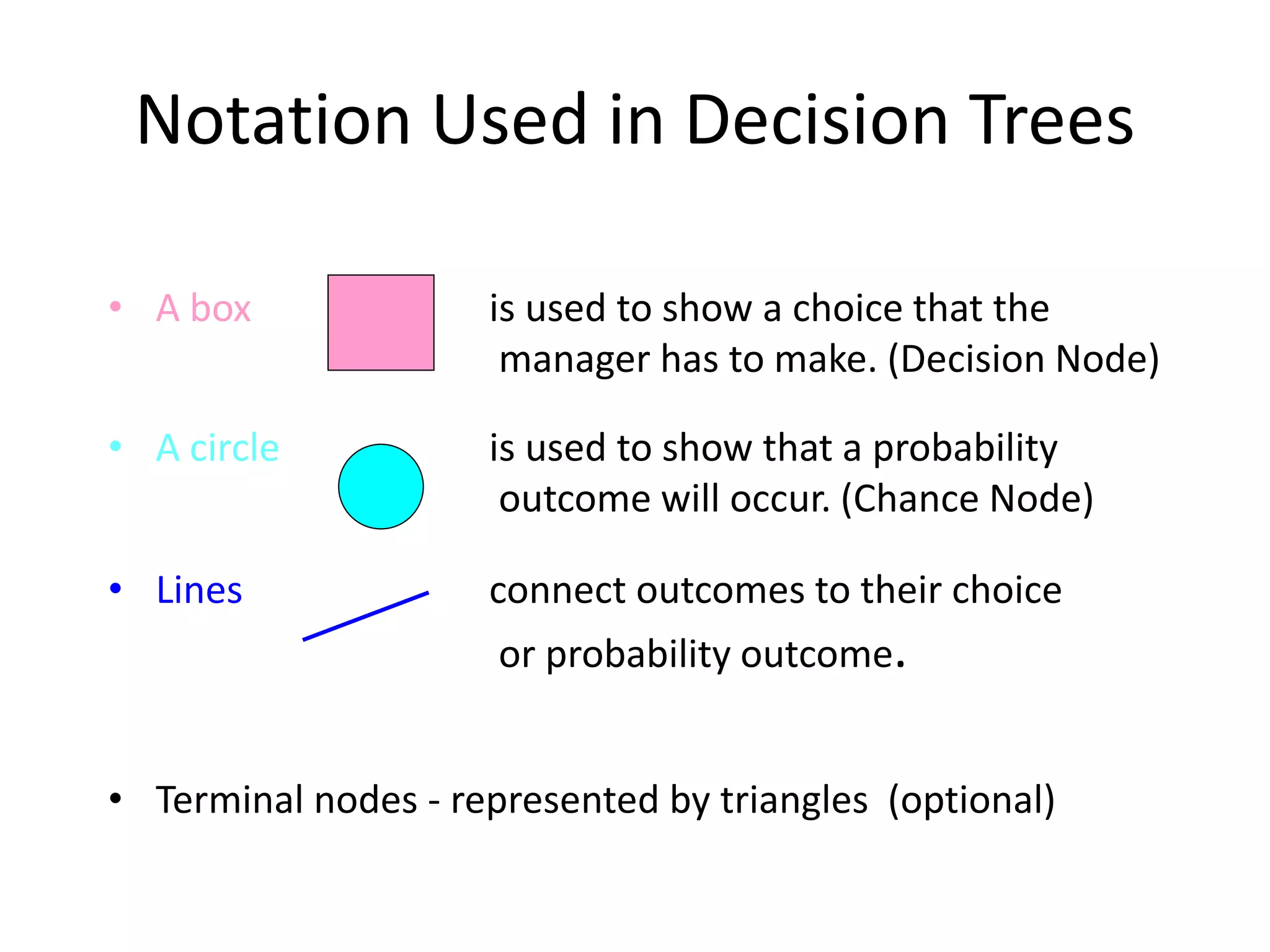 Notation Used in Decision Trees

• A box is used to show a choice that the manager has to make. (Decision Node)

• A circle is used to show that a probability outcome will occur. (Chance Node)

• Lines connect outcomes to their choice or probability outcome.

• Terminal nodes - represented by triangles (optional)